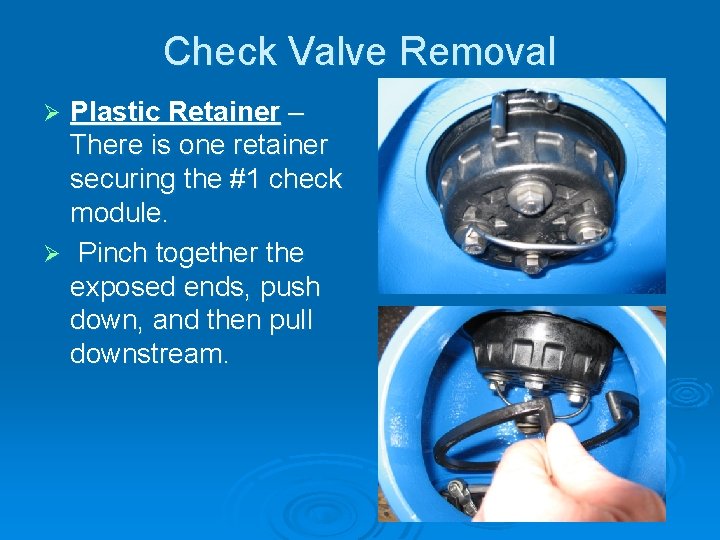 Check Valve Removal

➢ Plastic Retainer – There is one retainer securing the #1 check module.

➢ Pinch together the exposed ends, push down, and then pull downstream.